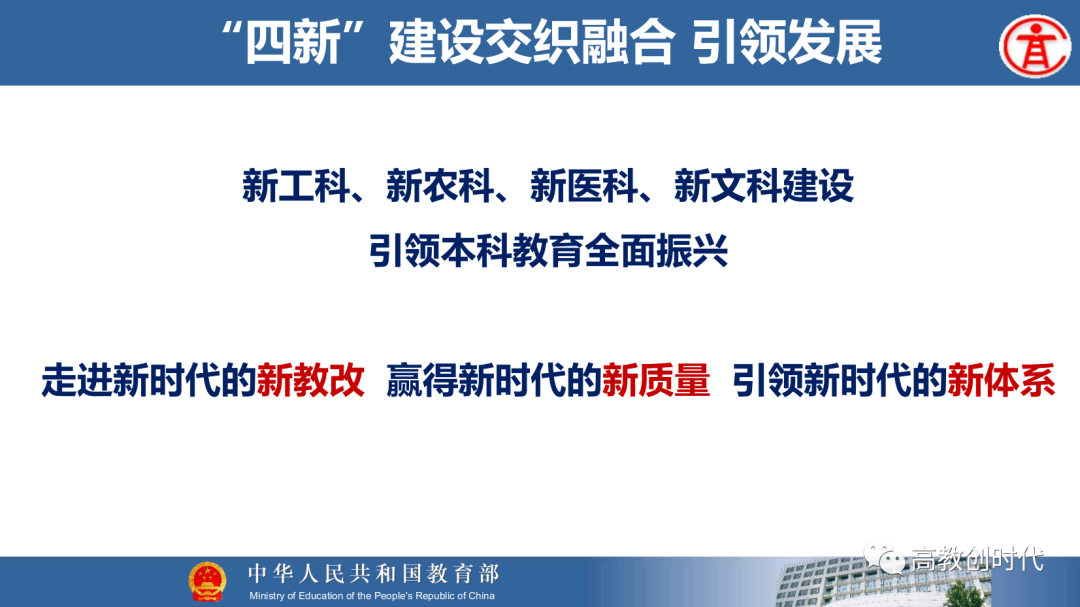 “四新”建设交织融合 引领发展

新工科、新农科、新医科、新文科建设
引领本科教育全面振兴

走进新时代的新教改 赢得新时代的新质量 引领新时代的新体系

中华人民共和国教育部
Ministry of Education of the People's Republic of China

高教创时代